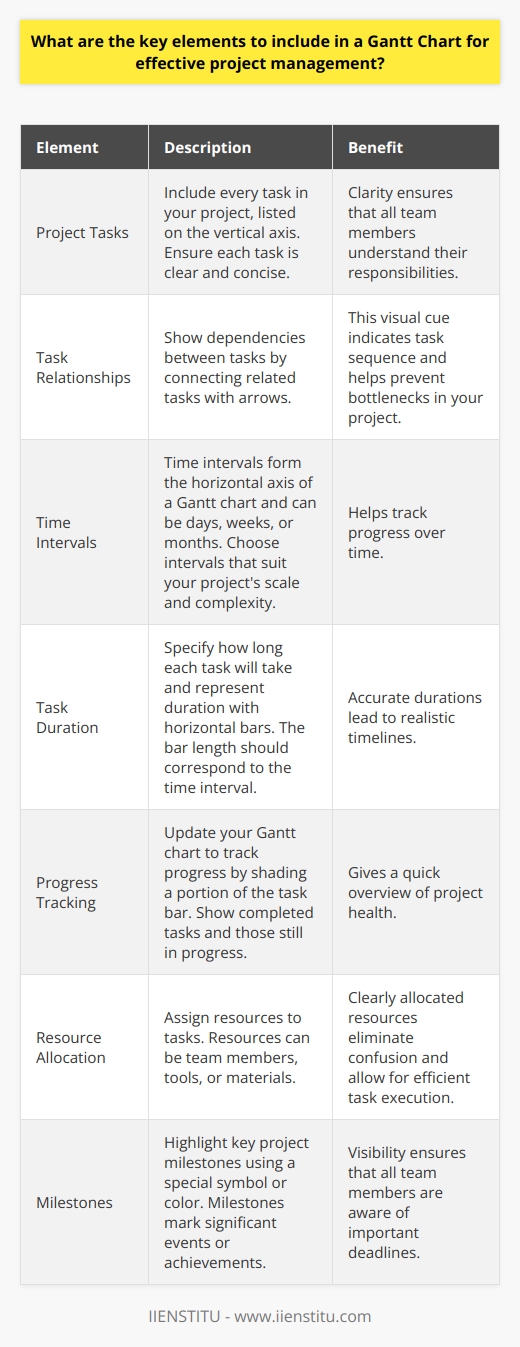 What are the key elements to include in a Gantt Chart for effective project management?

| Element | Description | Benefit |
|---|---|---|
| Project Tasks | Include every task in your project, listed on the vertical axis. Ensure each task is clear and concise. | Clarity ensures that all team members understand their responsibilities. |
| Task Relationships | Show dependencies between tasks by connecting related tasks with arrows. | This visual cue indicates task sequence and helps prevent bottlenecks in your project. |
| Time Intervals | Time intervals form the horizontal axis of a Gantt chart and can be days, weeks, or months. Choose intervals that suit your project's scale and complexity. | Helps track progress over time. |
| Task Duration | Specify how long each task will take and represent duration with horizontal bars. The bar length should correspond to the time interval. | Accurate durations lead to realistic timelines. |
| Progress Tracking | Update your Gantt chart to track progress by shading a portion of the task bar. Show completed tasks and those still in progress. | Gives a quick overview of project health. |
| Resource Allocation | Assign resources to tasks. Resources can be team members, tools, or materials. | Clearly allocated resources eliminate confusion and allow for efficient task execution. |
| Milestones | Highlight key project milestones using a special symbol or color. Milestones mark significant events or achievements. | Visibility ensures that all team members are aware of important deadlines. |

IIENSTITU - www.iienstitu.com